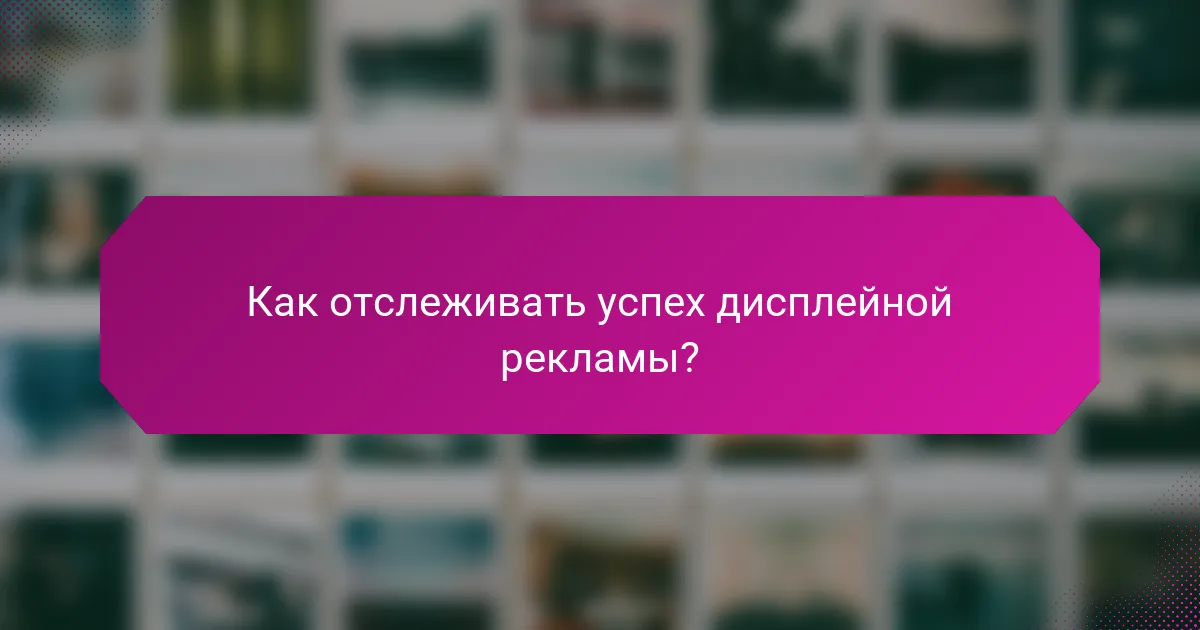 Как отслеживать успех дисплейной рекламы?